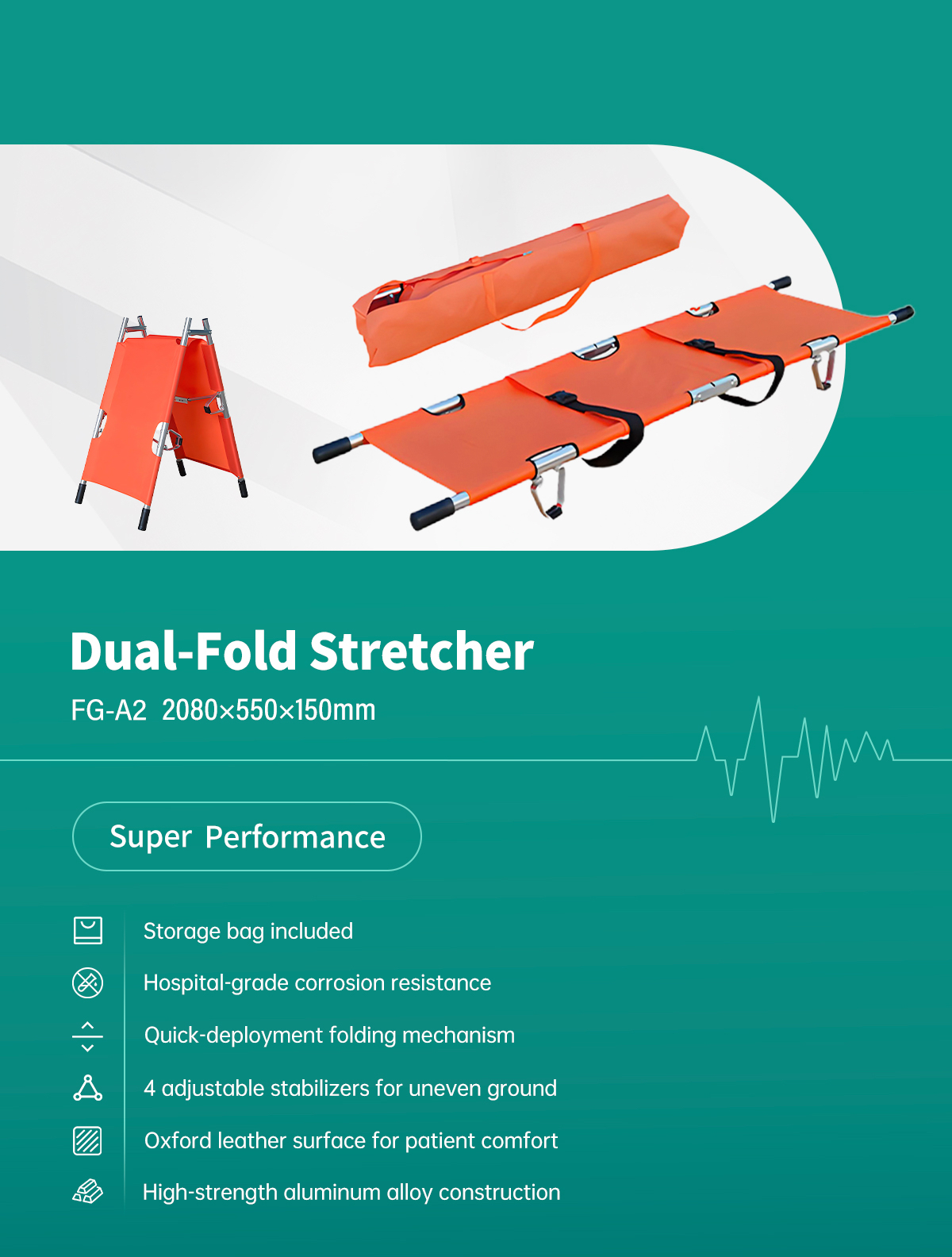 Dual-Fold Stretcher

FG-A2 2080×550×150mm

Super Performance

Storage bag included

Hospital-grade corrosion resistance

Quick-deployment folding mechanism

4 adjustable stabilizers for uneven ground

Oxford leather surface for patient comfort

High-strength aluminum alloy construction